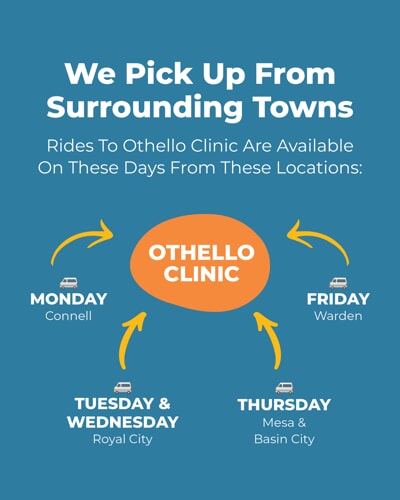 We Pick Up From Surrounding Towns

Rides To Othello Clinic Are Available On These Days From These Locations:

OTHELLO CLINIC

MONDAY
Connell

FRIDAY
Warden

TUESDAY & WEDNESDAY
Royal City

THURSDAY
Mesa & Basin City